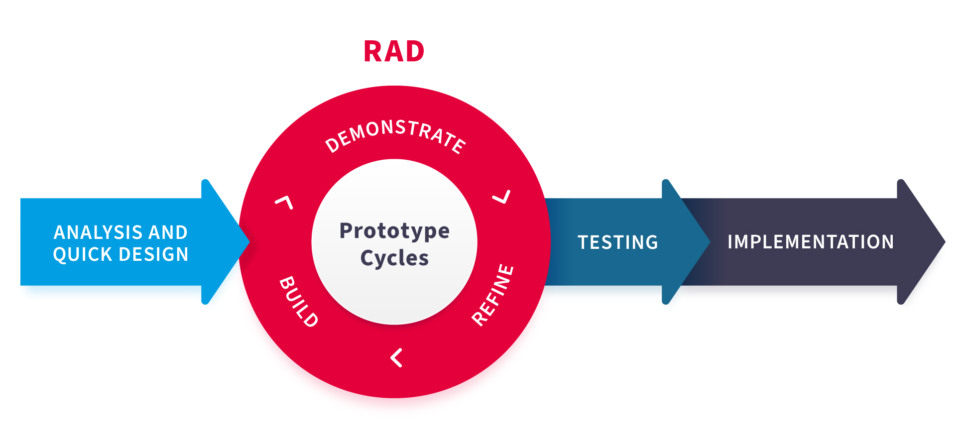 RAD

ANALYSIS AND QUICK DESIGN

DEMONSTRATE

Prototype Cycles

BUILD

REFINE

TESTING

IMPLEMENTATION